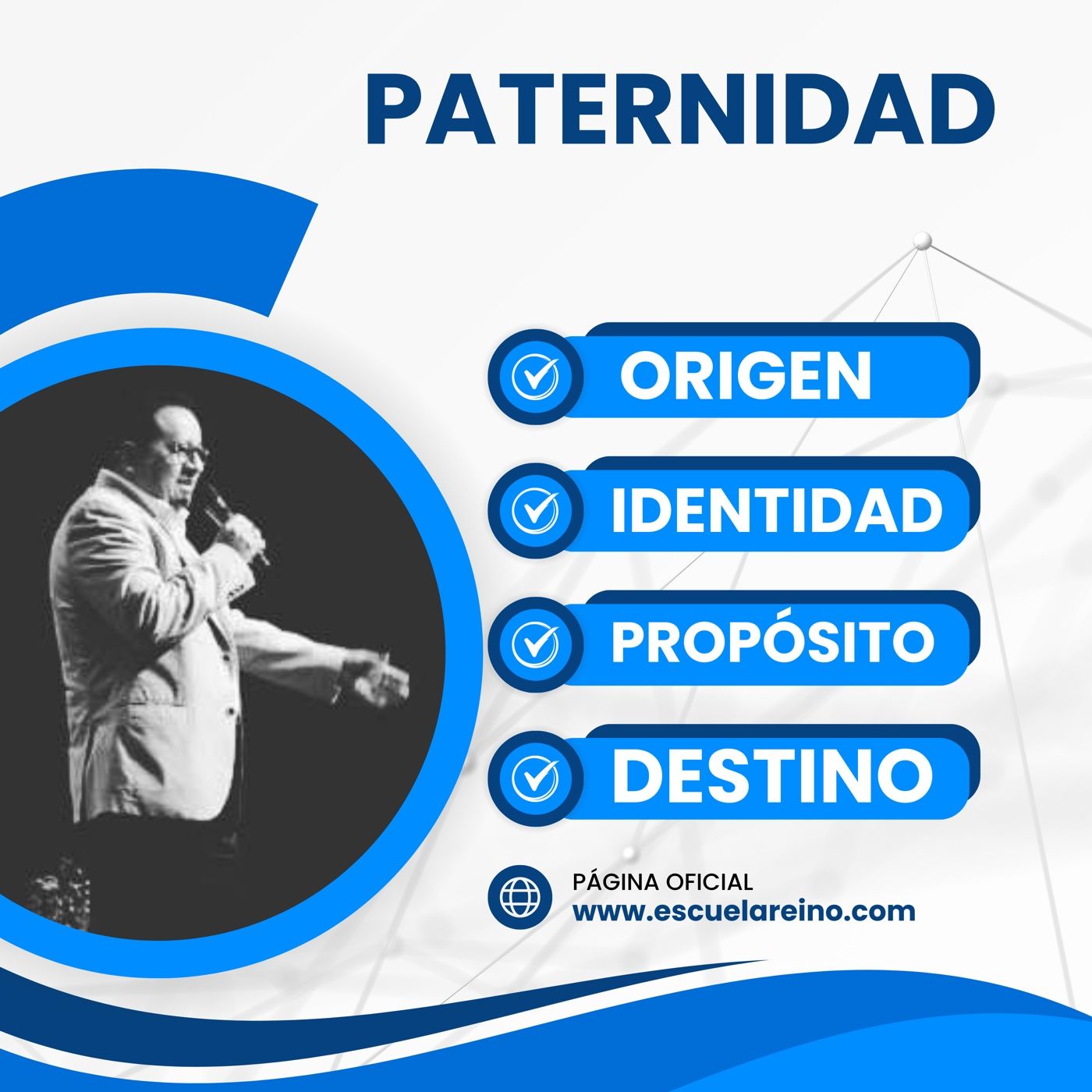 PATERNIDAD

ORIGEN

IDENTIDAD

PROPÓSITO

DESTINO

PÁGINA OFICIAL
www.escuelareino.com